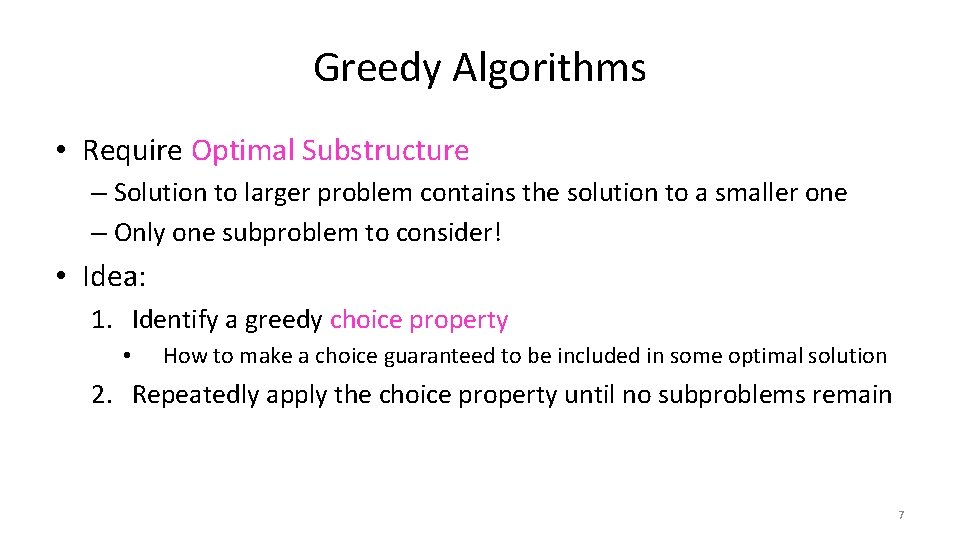 Greedy Algorithms

• Require Optimal Substructure
– Solution to larger problem contains the solution to a smaller one
– Only one subproblem to consider!

• Idea:
1. Identify a greedy choice property
• How to make a choice guaranteed to be included in some optimal solution
2. Repeatedly apply the choice property until no subproblems remain

7